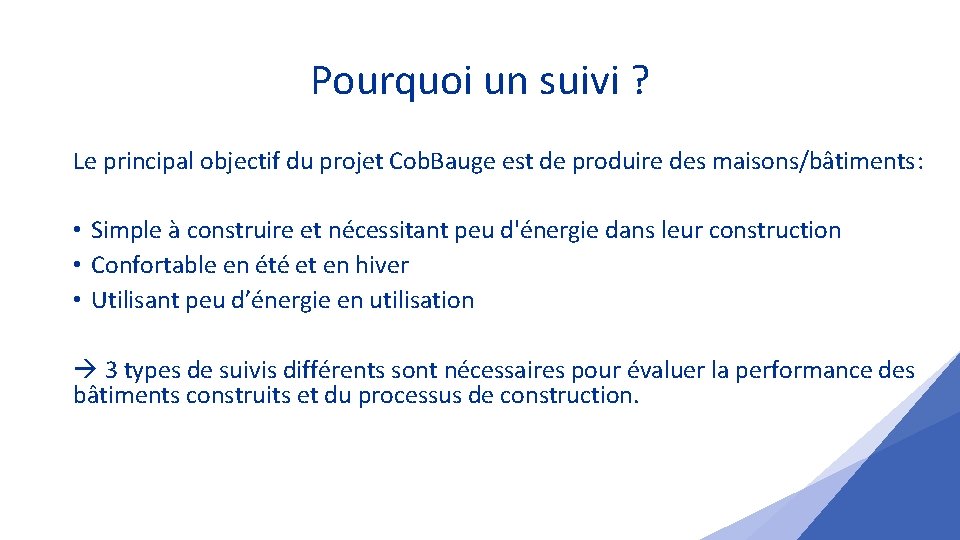 Pourquoi un suivi ?

Le principal objectif du projet CobBauge est de produire des maisons/bâtiments:

• Simple à construire et nécessitant peu d'énergie dans leur construction
• Confortable en été et en hiver
• Utilisant peu d’énergie en utilisation

→ 3 types de suivis différents sont nécessaires pour évaluer la performance des bâtiments construits et du processus de construction.